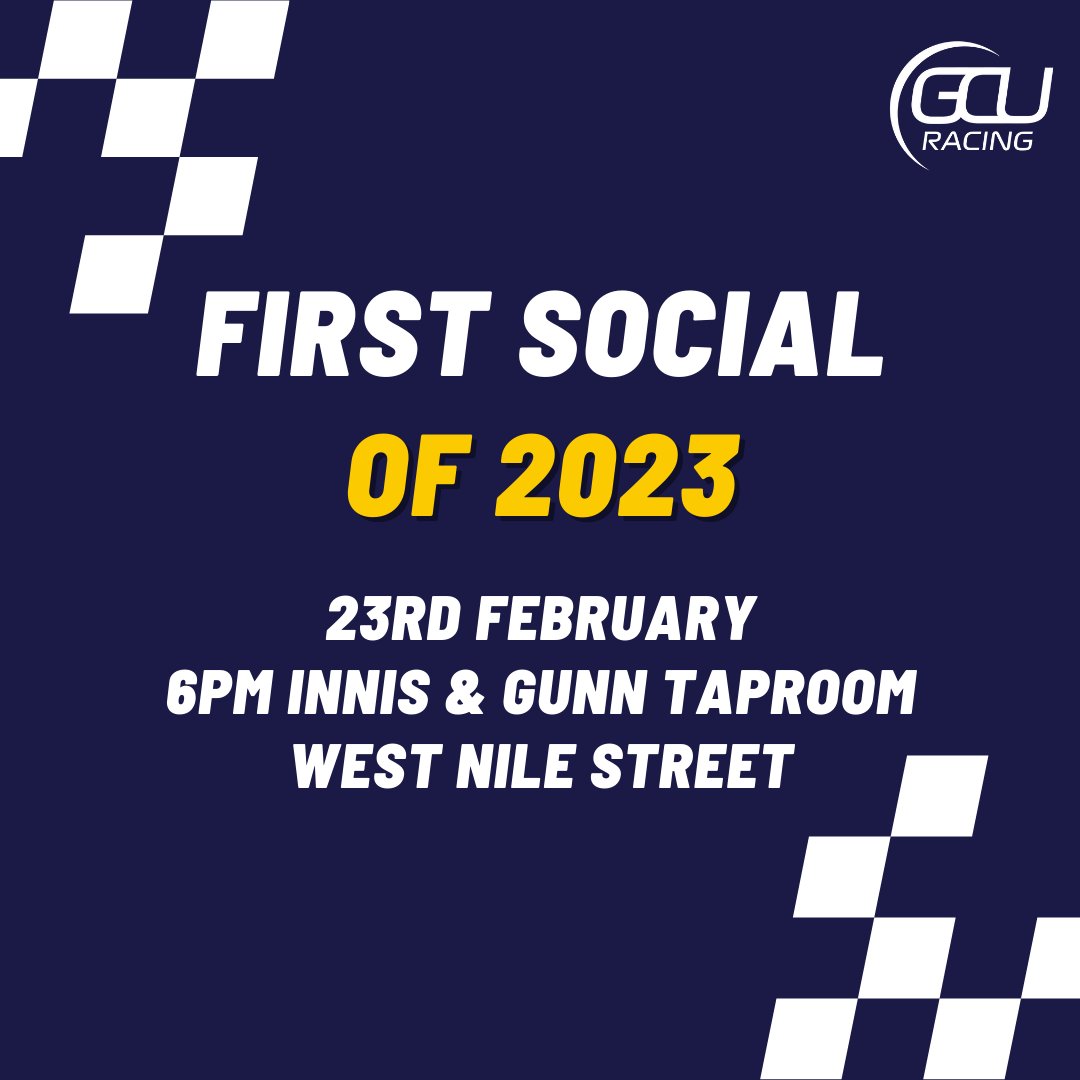 GCU RACING

FIRST SOCIAL
OF 2023

23RD FEBRUARY
6PM INNIS & GUNN TAPROOM
WEST NILE STREET